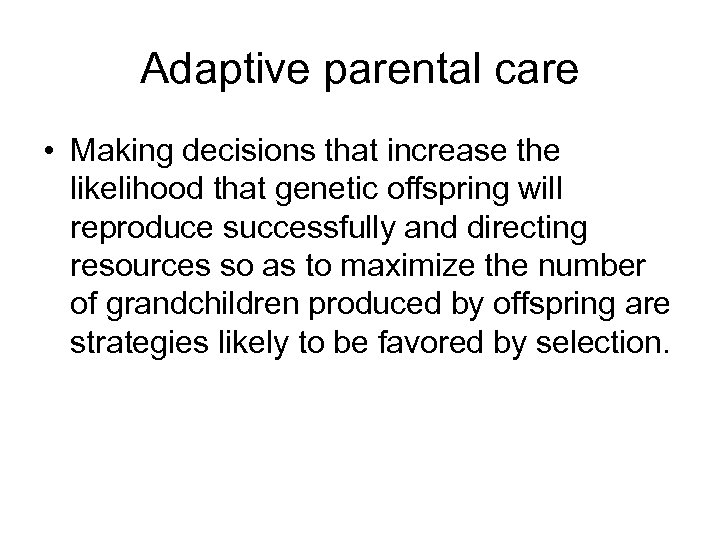 Adaptive parental care

• Making decisions that increase the likelihood that genetic offspring will reproduce successfully and directing resources so as to maximize the number of grandchildren produced by offspring are strategies likely to be favored by selection.